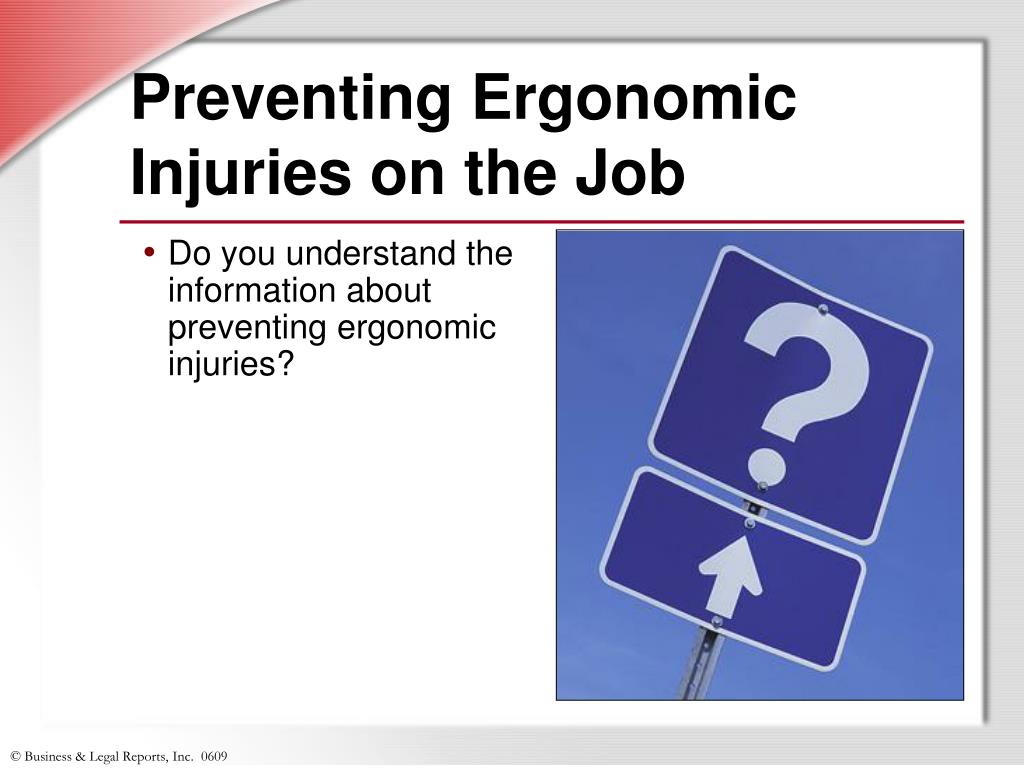 Preventing Ergonomic Injuries on the Job

• Do you understand the information about preventing ergonomic injuries?

?

© Business & Legal Reports, Inc. 0609